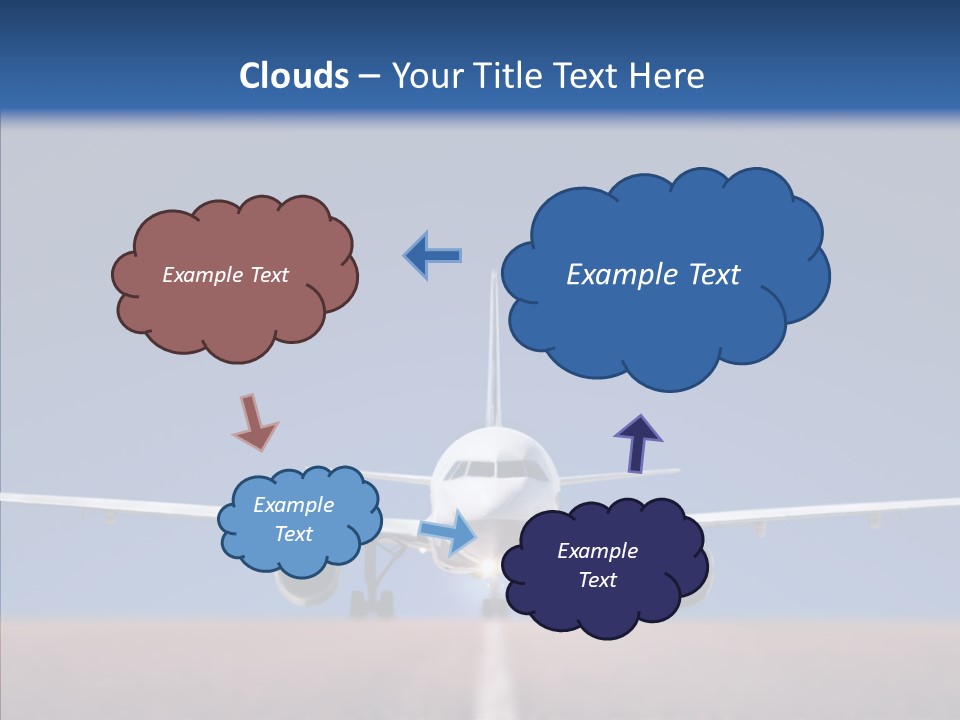 Clouds – Your Title Text Here

Example Text

Example Text

Example Text

Example Text